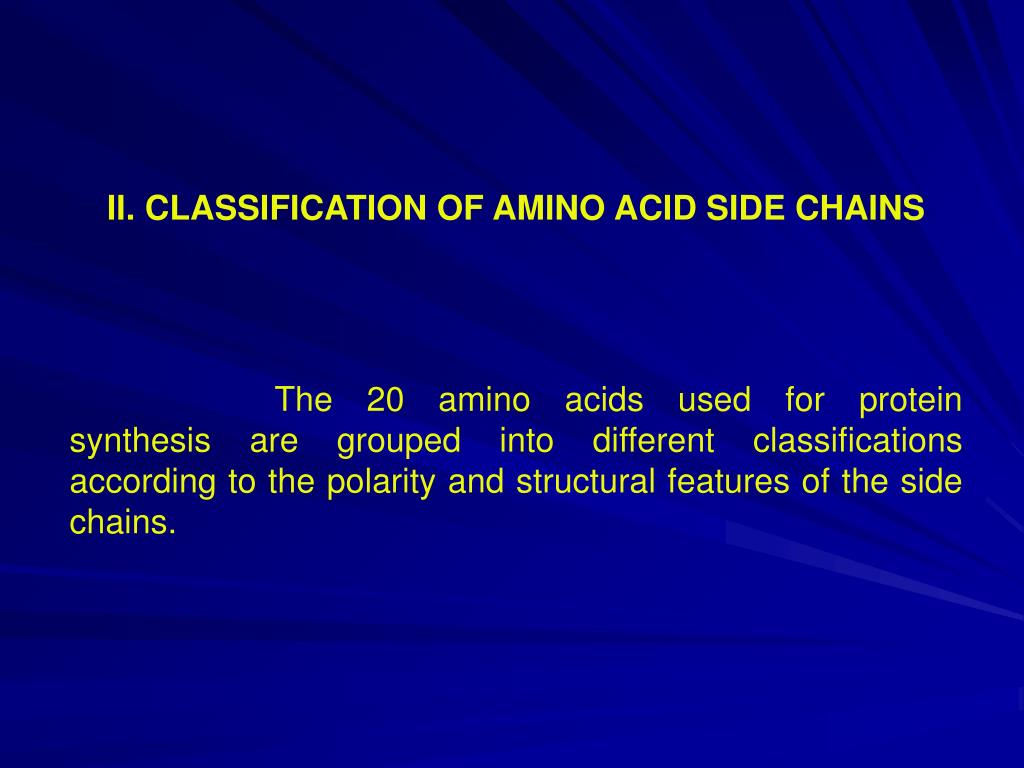 II. CLASSIFICATION OF AMINO ACID SIDE CHAINS

The 20 amino acids used for protein synthesis are grouped into different classifications according to the polarity and structural features of the side chains.